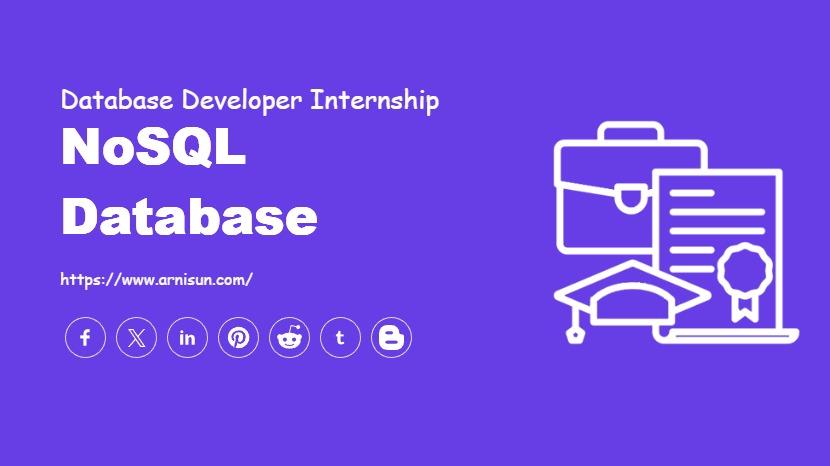 Database Developer Internship

NoSQL Database

https://www.arnisun.com/